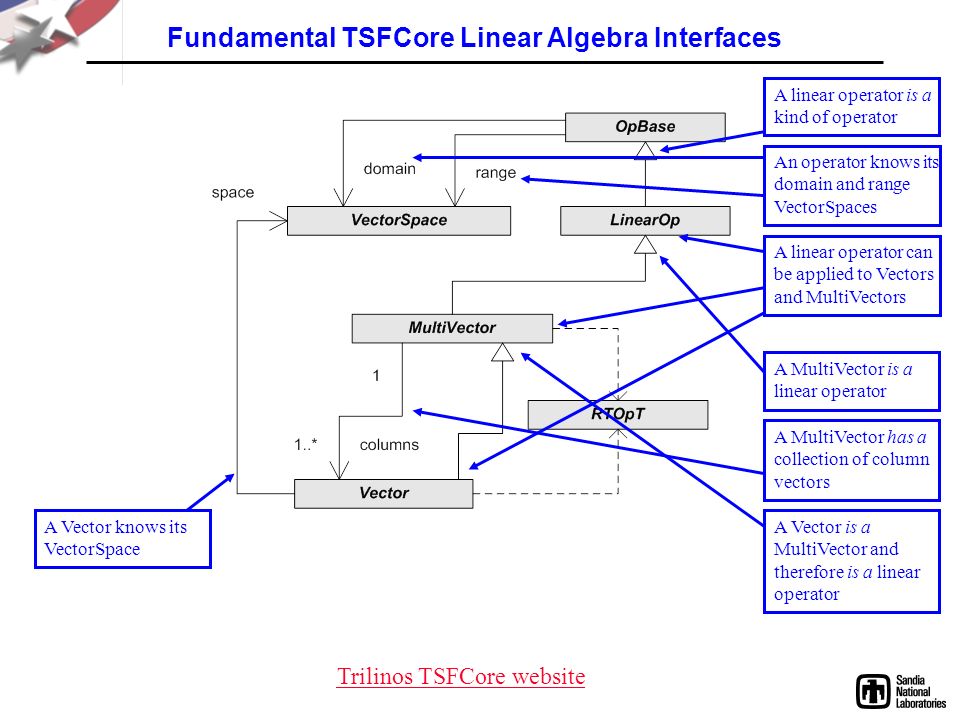 Fundamental TSFCore Linear Algebra Interfaces

OpBase

domain

range

space

VectorSpace

LinearOp

MultiVector

1

RTOpT

1..*

columns

Vector

A linear operator is a kind of operator

An operator knows its domain and range VectorSpaces

A linear operator can be applied to Vectors and MultiVectors

A MultiVector is a linear operator

A MultiVector has a collection of column vectors

A Vector is a MultiVector and therefore is a linear operator

A Vector knows its VectorSpace

Trilinos TSFCore website

Sandia National Laboratories